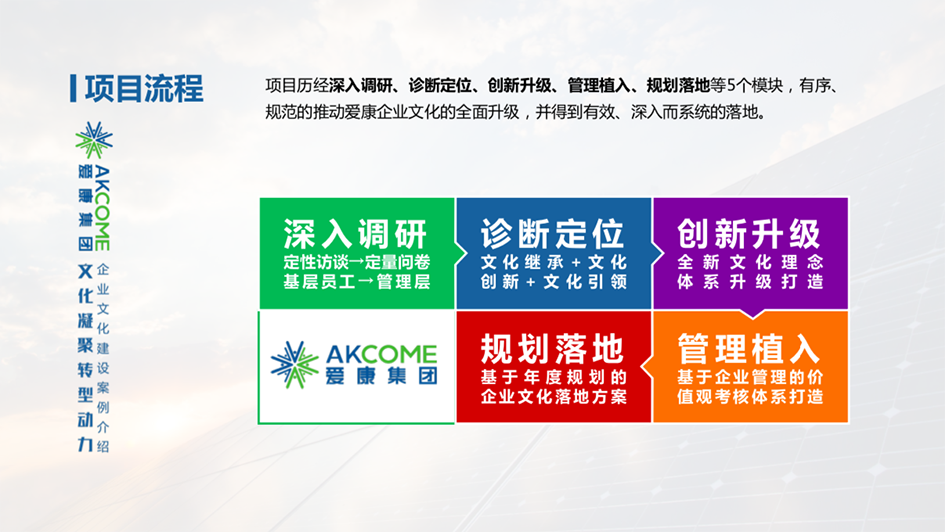 项目流程

项目历经深入调研、诊断定位、创新升级、管理植入、规划落地等5个模块，有序、规范的推动爱康企业文化的全面升级，并得到有效、深入而系统的落地。

AKCOME
爱康集团
文化凝聚转型动力
企业文化建设案例介绍

深入调研
定性访谈→定量问卷
基层员工→管理层

诊断定位
文化继承+文化
创新+文化引领

创新升级
全新文化理念
体系升级打造

AKCOME
爱康集团

规划落地
基于年度规划的
企业文化落地方案

管理植入
基于企业管理的价
值观考核体系打造